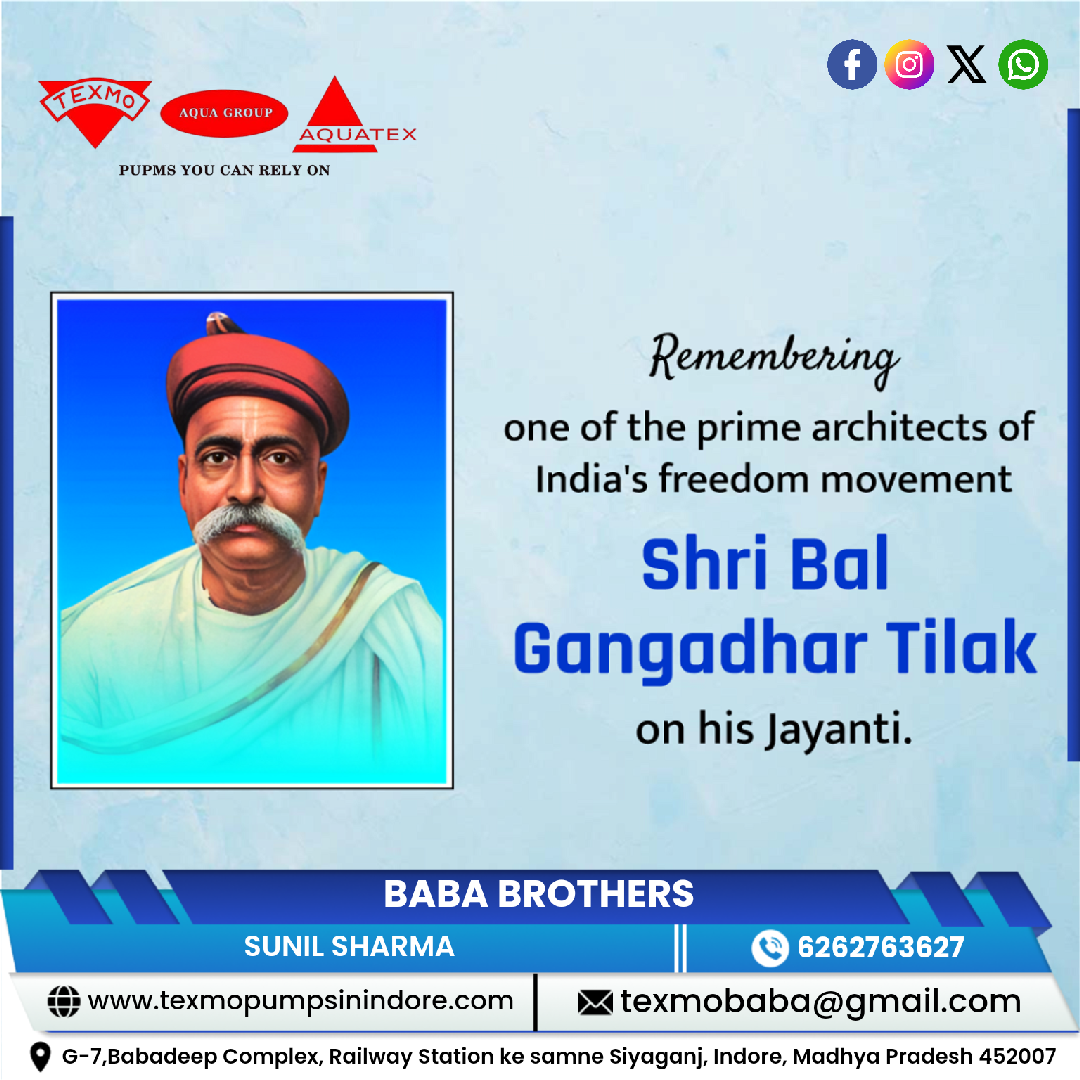 TEXMO
AQUA GROUP
AQUATEX
PUPMS YOU CAN RELY ON

Remembering
one of the prime architects of India's freedom movement
Shri Bal Gangadhar Tilak
on his Jayanti.

BABA BROTHERS
SUNIL SHARMA
6262763627
www.texmopumpsinindore.com
texmobaba@gmail.com
G-7,Babadeep Complex, Railway Station ke samne Siyaganj, Indore, Madhya Pradesh 452007